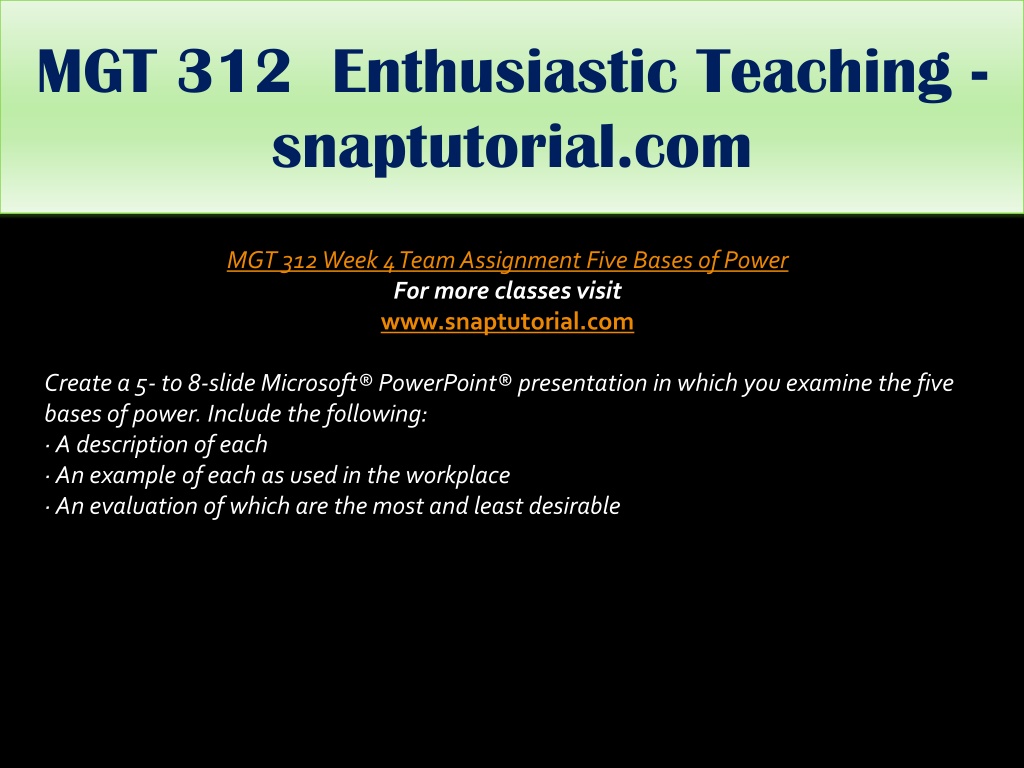 MGT 312 Enthusiastic Teaching - snaptutorial.com

MGT 312 Week 4 Team Assignment Five Bases of Power
For more classes visit
www.snaptutorial.com

Create a 5- to 8-slide Microsoft® PowerPoint® presentation in which you examine the five bases of power. Include the following:
· A description of each
· An example of each as used in the workplace
· An evaluation of which are the most and least desirable